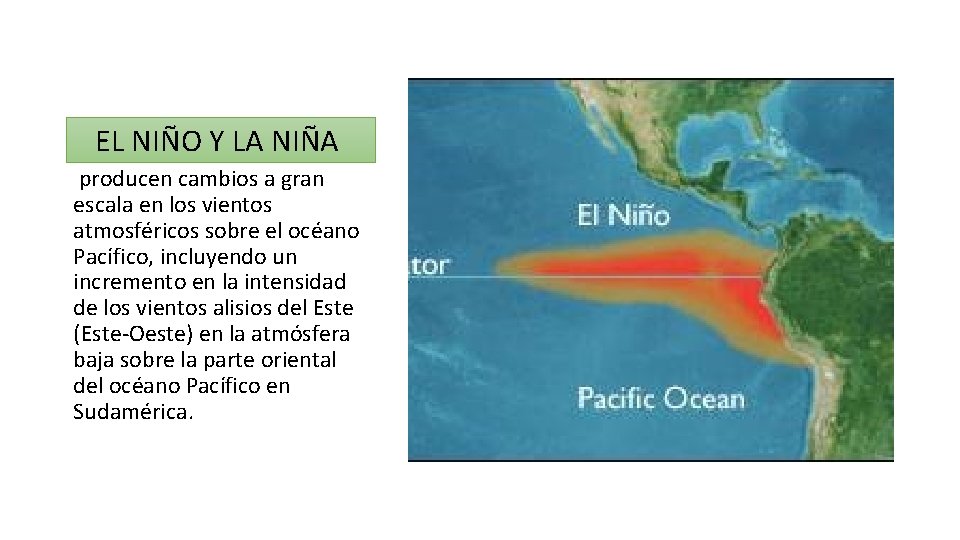 EL NIÑO Y LA NIÑA

producen cambios a gran escala en los vientos atmosféricos sobre el océano Pacífico, incluyendo un incremento en la intensidad de los vientos alisios del Este (Este-Oeste) en la atmósfera baja sobre la parte oriental del océano Pacífico en Sudamérica.

El Niño

tor

Pacific Ocean